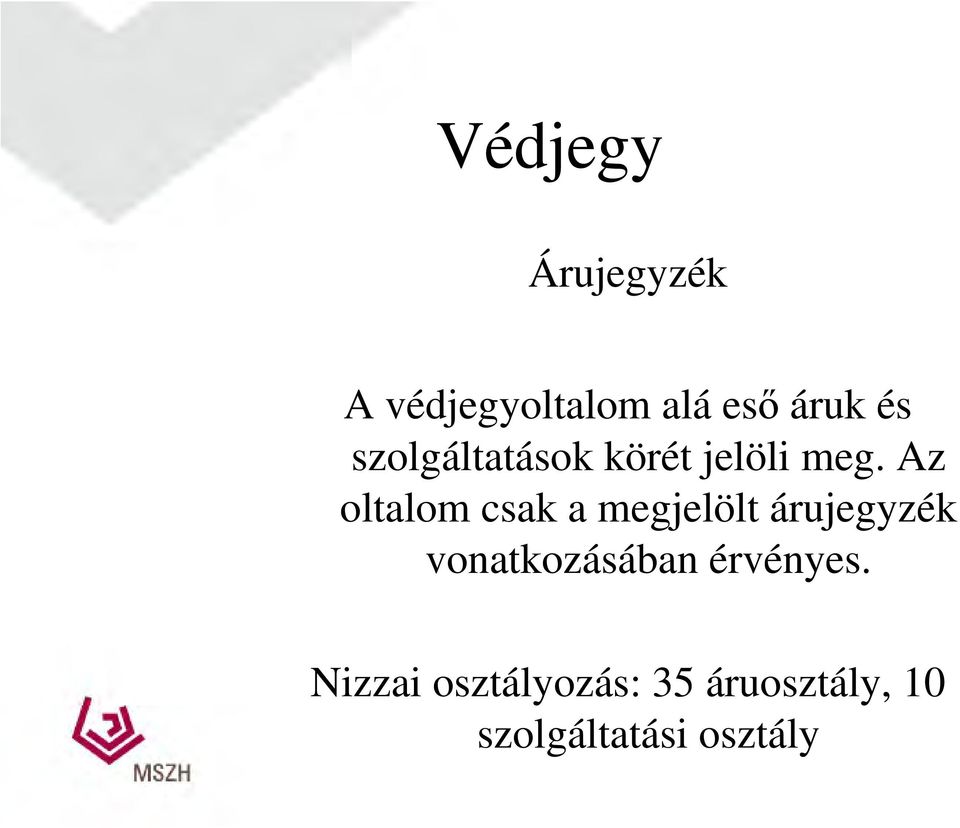 Védjegy

Árujegyzék

A védjegyoltalom alá eső áruk és szolgáltatások körét jelöli meg. Az oltalom csak a megjelölt árujegyzék vonatkozásában érvényes.

Nizzai osztályozás: 35 áruosztály, 10 szolgáltatási osztály

MSZH